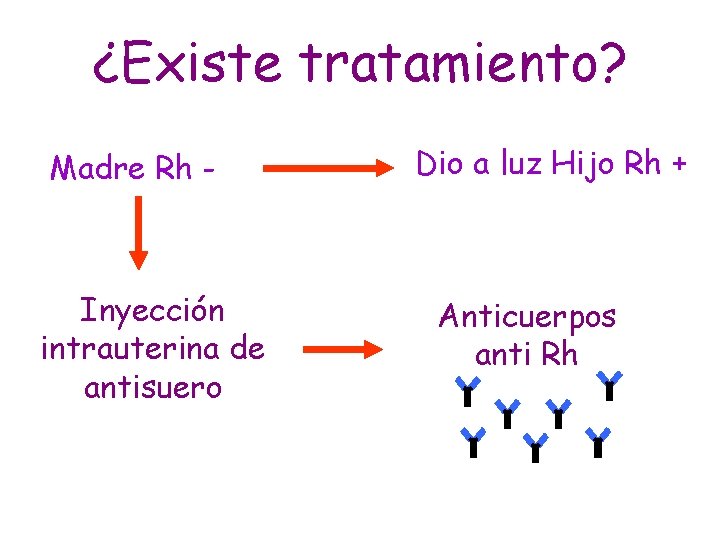 ¿Existe tratamiento?

Madre Rh -

Dio a luz Hijo Rh +

Inyección intrauterina de antisuero

Anticuerpos anti Rh